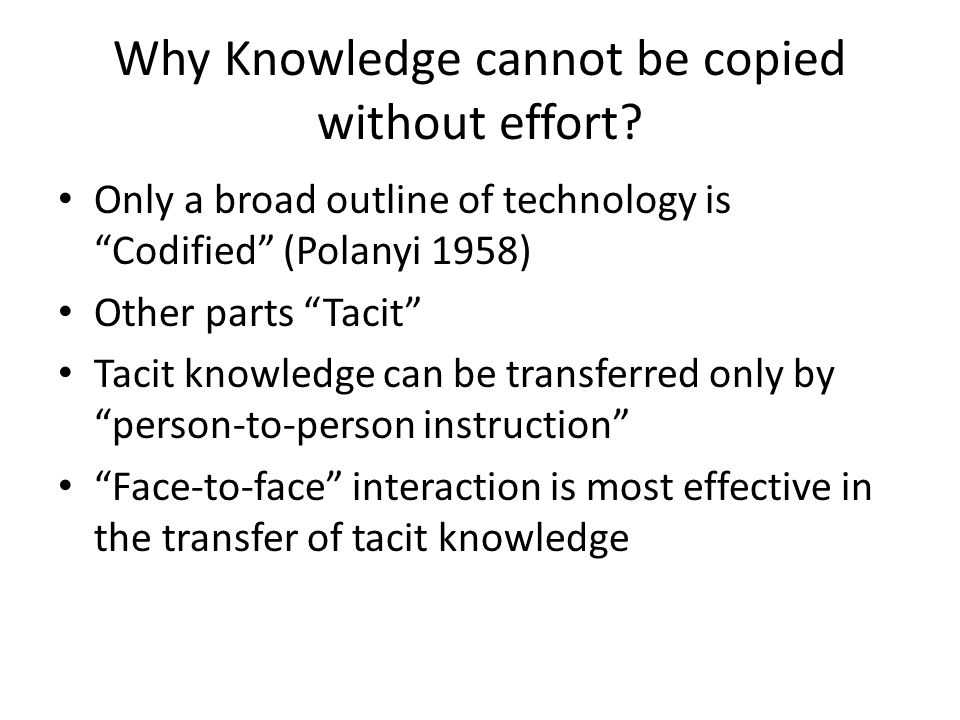 Why Knowledge cannot be copied without effort?

• Only a broad outline of technology is “Codified” (Polanyi 1958)
• Other parts “Tacit”
• Tacit knowledge can be transferred only by “person-to-person instruction”
• “Face-to-face” interaction is most effective in the transfer of tacit knowledge